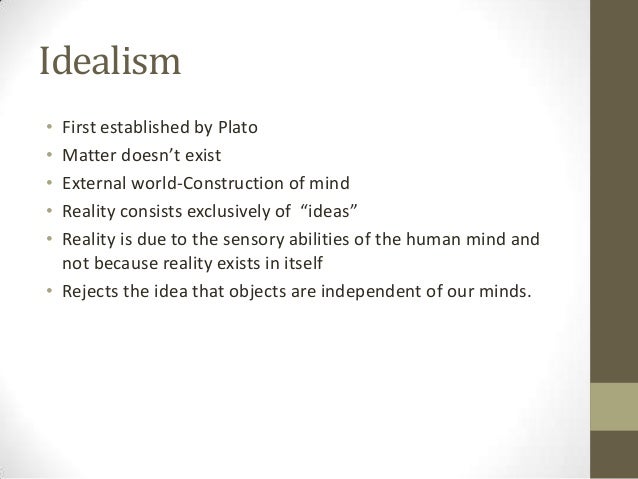 Idealism

• First established by Plato
• Matter doesn't exist
• External world-Construction of mind
• Reality consists exclusively of "ideas"
• Reality is due to the sensory abilities of the human mind and not because reality exists in itself
• Rejects the idea that objects are independent of our minds.